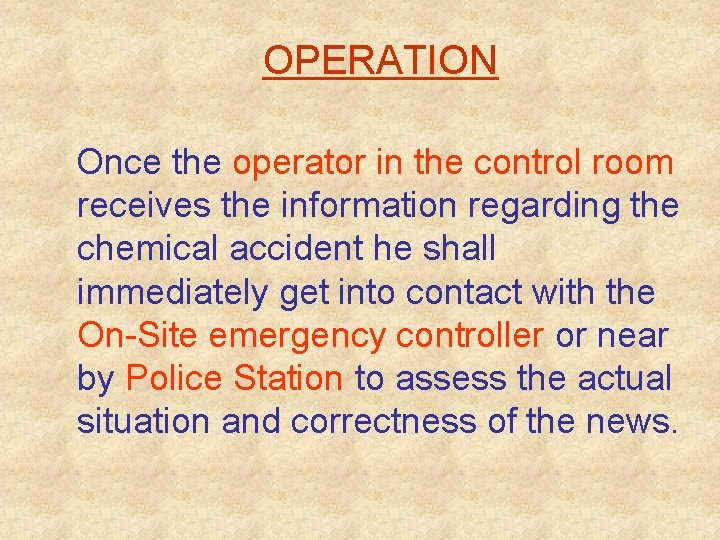 OPERATION

Once the operator in the control room receives the information regarding the chemical accident he shall immediately get into contact with the On-Site emergency controller or near by Police Station to assess the actual situation and correctness of the news.